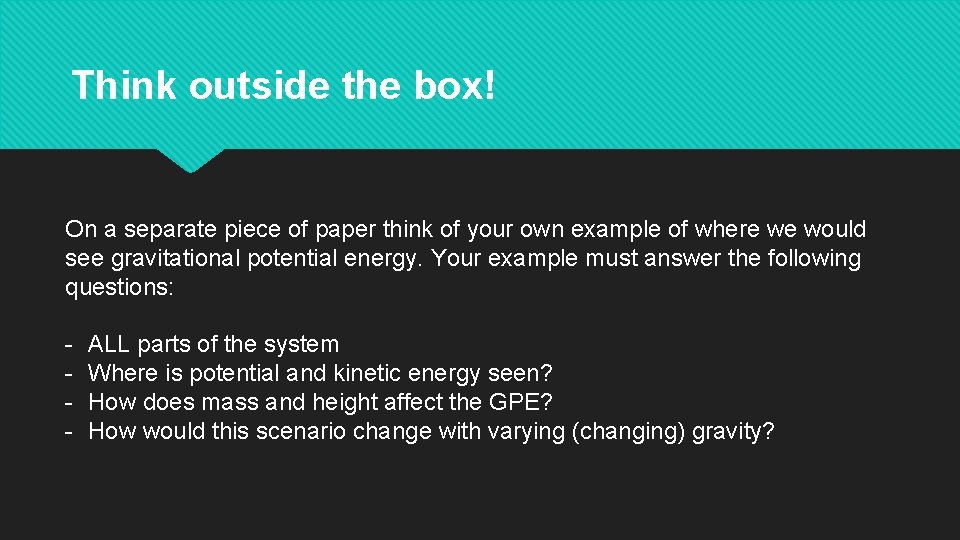 Think outside the box!

On a separate piece of paper think of your own example of where we would see gravitational potential energy. Your example must answer the following questions:

- ALL parts of the system
- Where is potential and kinetic energy seen?
- How does mass and height affect the GPE?
- How would this scenario change with varying (changing) gravity?